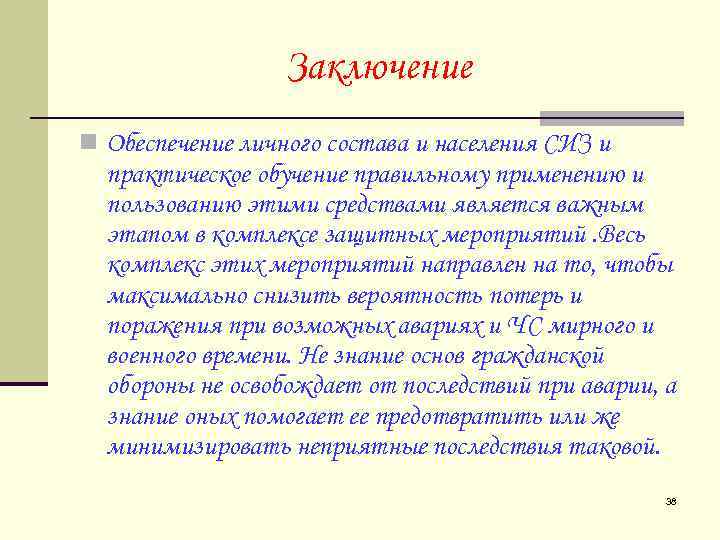 Заключение

Обеспечение личного состава и населения СИЗ и практическое обучение правильному применению и пользованию этими средствами является важным этапом в комплексе защитных мероприятий .Весь комплекс этих мероприятий направлен на то, чтобы максимально снизить вероятность потерь и поражения при возможных авариях и ЧС мирного и военного времени. Не знание основ гражданской обороны не освобождает от последствий при аварии, а знание оных помогает ее предотвратить или же минимизировать неприятные последствия таковой.

38